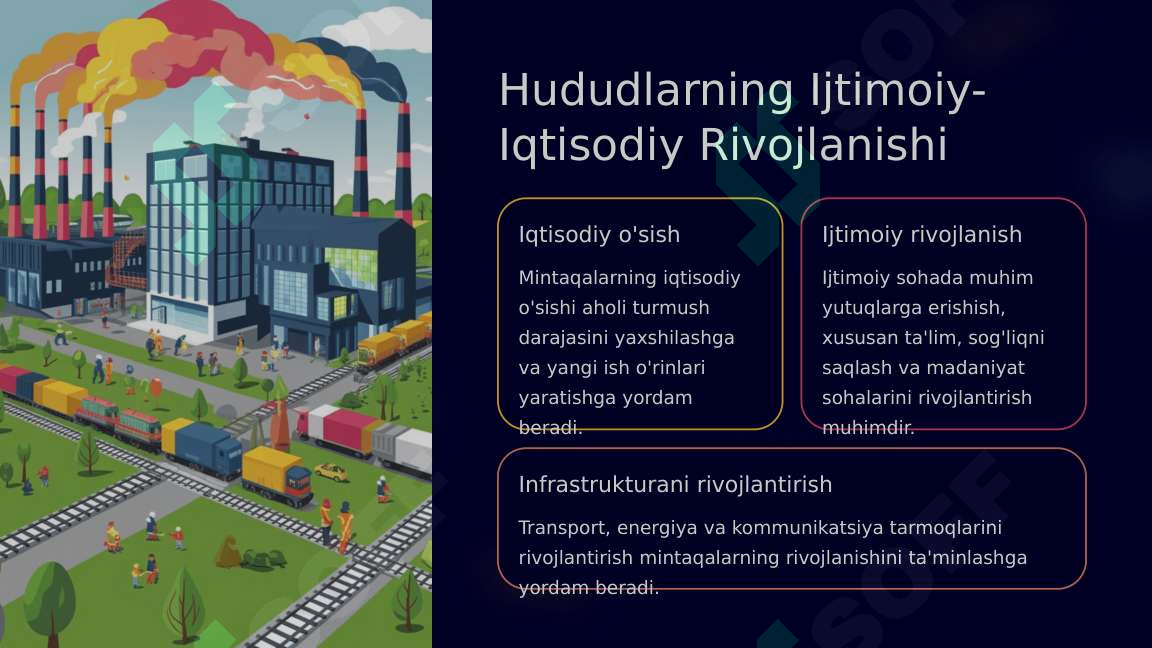 Hududlarning Ijtimoiy-Iqtisodiy Rivojlanishi

Iqtisodiy o'sish

Mintaqalarning iqtisodiy o'sishi aholi turmush darajasini yaxshilashga va yangi ish o'rinlari yaratishga yordam beradi.

Ijtimoiy rivojlanish

Ijtimoiy sohada muhim yutuqlarga erishish, xususan ta'lim, sog'liqni saqlash va madaniyat sohalarini rivojlantirish muhimdir.

Infrastrukturani rivojlantirish

Transport, energiya va kommunikatsiya tarmoqlarini rivojlantirish mintaqalarning rivojlanishini ta'minlashga yordam beradi.